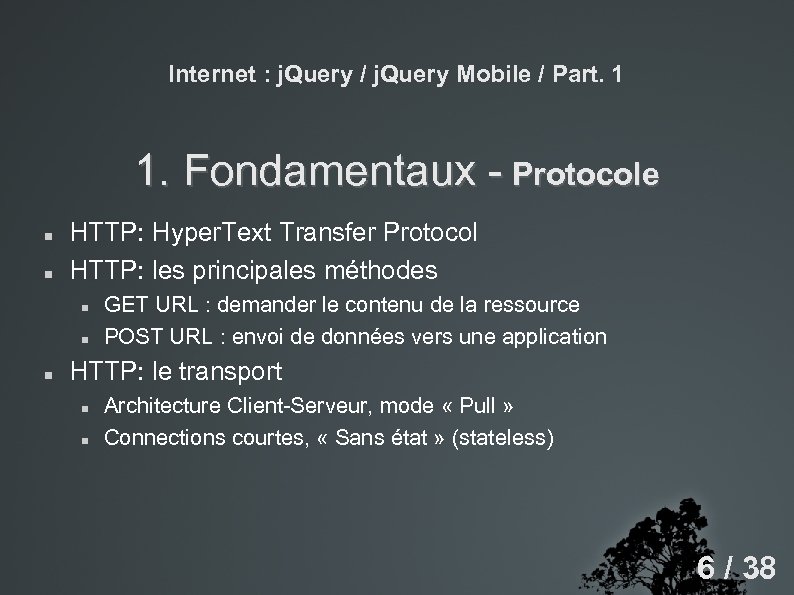 Internet : jQuery / jQuery Mobile / Part. 1

1. Fondamentaux - Protocole

- HTTP: HyperText Transfer Protocol
- HTTP: les principales méthodes
  - GET URL : demander le contenu de la ressource
  - POST URL : envoi de données vers une application
- HTTP: le transport
  - Architecture Client-Serveur, mode « Pull »
  - Connections courtes, « Sans état » (stateless)

6 / 38